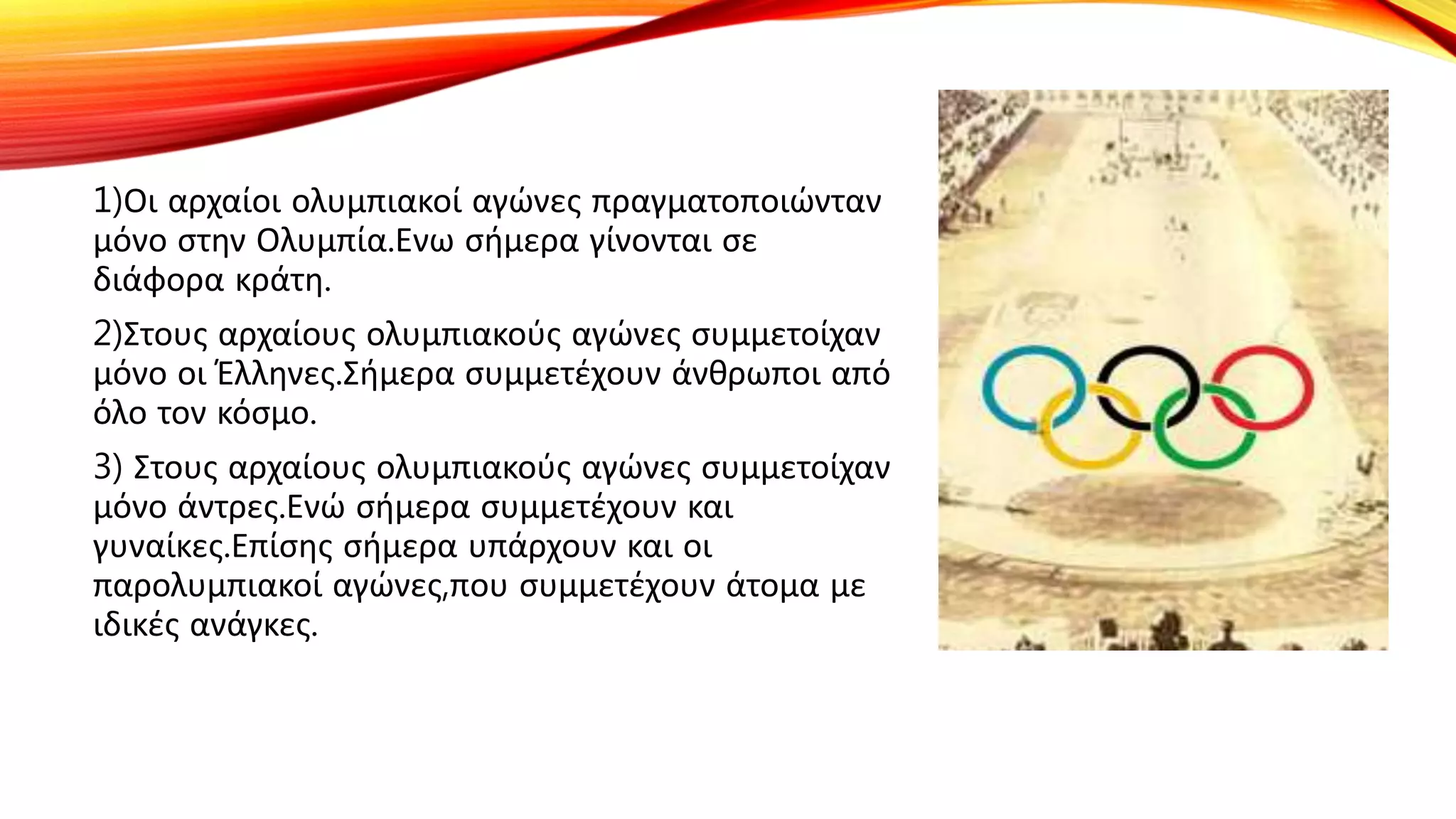 1)Οι αρχαίοι ολυμπιακοί αγώνες πραγματοποιώνταν μόνο στην Ολυμπία.Ενω σήμερα γίνονται σε διάφορα κράτη.

2)Στους αρχαίους ολυμπιακούς αγώνες συμμετοίχαν μόνο οι Έλληνες.Σήμερα συμμετέχουν άνθρωποι από όλο τον κόσμο.

3) Στους αρχαίους ολυμπιακούς αγώνες συμμετοίχαν μόνο άντρες.Ενώ σήμερα συμμετέχουν και γυναίκες.Επίσης σήμερα υπάρχουν και οι παρολυμπιακοί αγώνες,που συμμετέχουν άτομα με ιδικές ανάγκες.